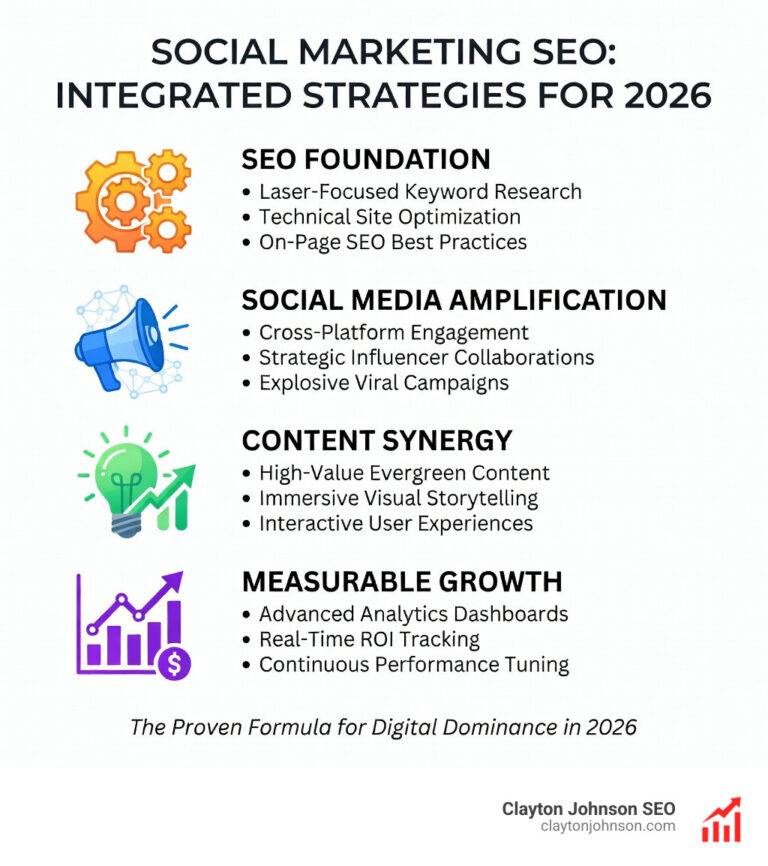 SOCIAL MARKETING SEO: INTEGRATED STRATEGIES FOR 2026

SEO FOUNDATION
• Laser-Focused Keyword Research
• Technical Site Optimization
• On-Page SEO Best Practices

SOCIAL MEDIA AMPLIFICATION
• Cross-Platform Engagement
• Strategic Influencer Collaborations
• Explosive Viral Campaigns

CONTENT SYNERGY
• High-Value Evergreen Content
• Immersive Visual Storytelling
• Interactive User Experiences

MEASURABLE GROWTH
• Advanced Analytics Dashboards
• Real-Time ROI Tracking
• Continuous Performance Tuning

The Proven Formula for Digital Dominance in 2026

Clayton Johnson SEO
claytonjohnson.com